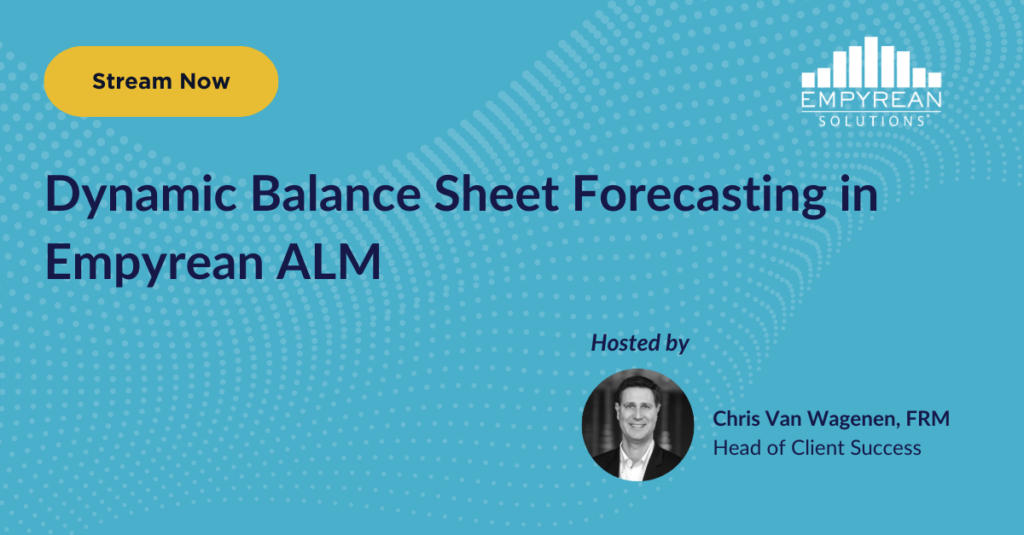 Stream Now

EMPYREAN
SOLUTIONS®

Dynamic Balance Sheet Forecasting in Empyrean ALM

Hosted by

Chris Van Wagenen, FRM
Head of Client Success